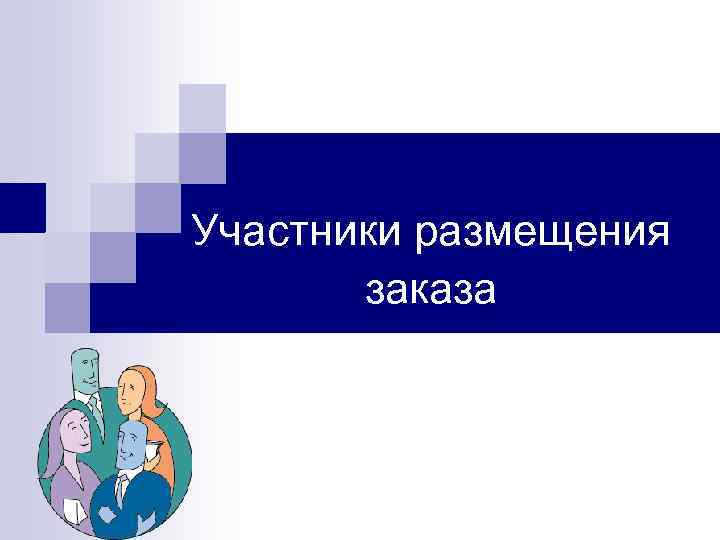 Участники размещения заказа